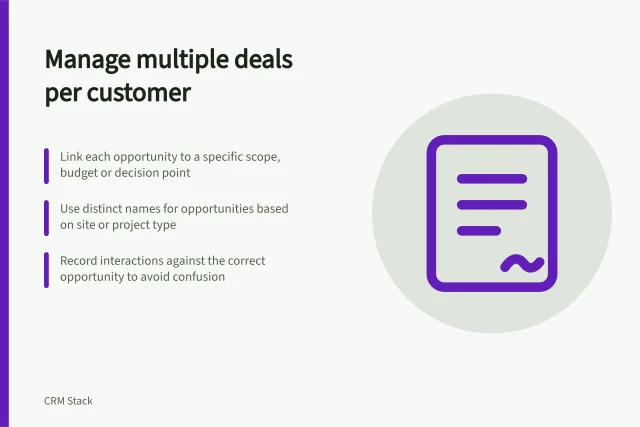 Manage multiple deals per customer

Link each opportunity to a specific scope, budget or decision point

Use distinct names for opportunities based on site or project type

Record interactions against the correct opportunity to avoid confusion

CRM Stack